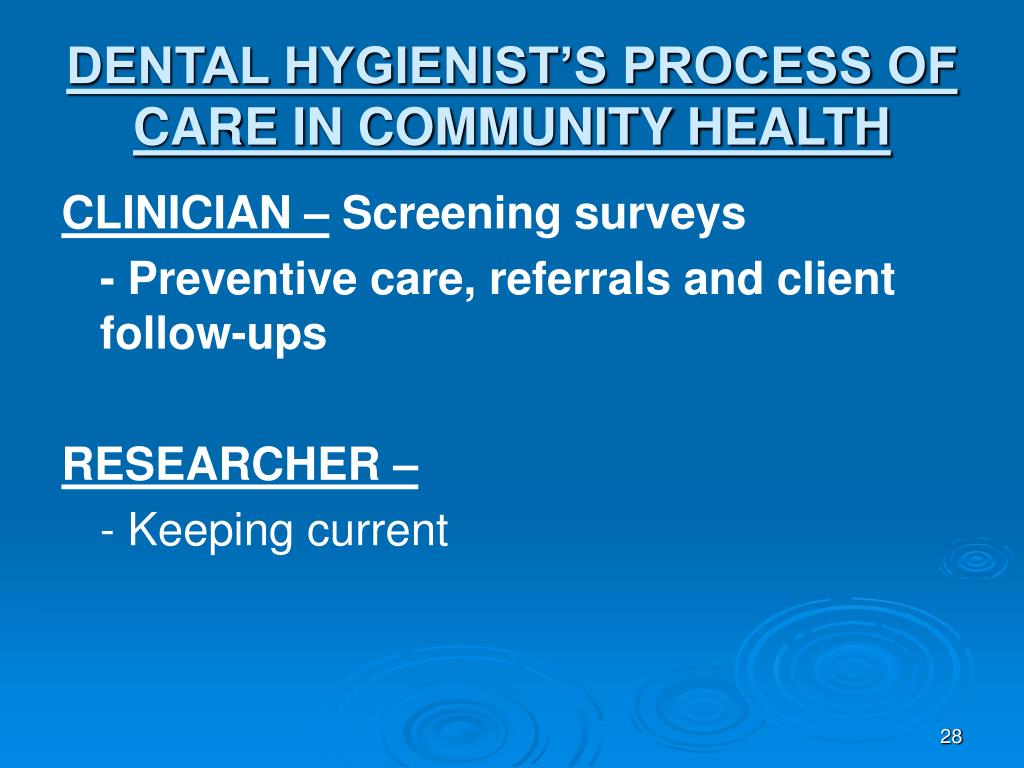 DENTAL HYGIENIST'S PROCESS OF CARE IN COMMUNITY HEALTH

CLINICIAN – Screening surveys

- Preventive care, referrals and client follow-ups

RESEARCHER –

- Keeping current

28